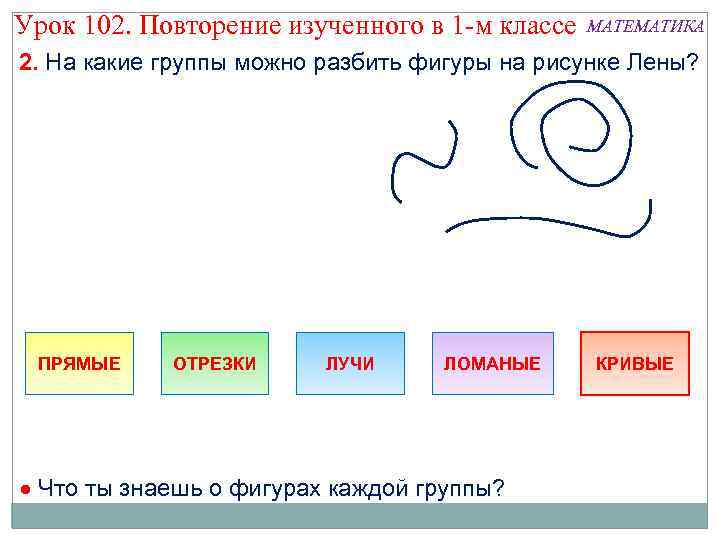 Урок 102. Повторение изученного в 1-м классе МАТЕМАТИКА

2. На какие группы можно разбить фигуры на рисунке Лены?

ПРЯМЫЕ

ОТРЕЗКИ

ЛУЧИ

ЛОМАНЫЕ

КРИВЫЕ

● Что ты знаешь о фигурах каждой группы?